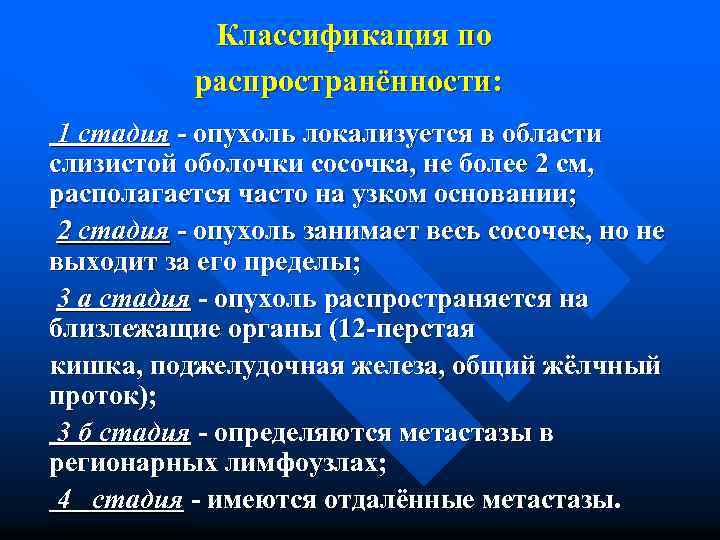 Классификация по распространённости:

1 стадия - опухоль локализуется в области слизистой оболочки сосочка, не более 2 см, располагается часто на узком основании;

2 стадия - опухоль занимает весь сосочек, но не выходит за его пределы;

3 а стадия - опухоль распространяется на близлежащие органы (12-перстая

кишка, поджелудочная железа, общий жёлчный проток);

3 б стадия - определяются метастазы в регионарных лимфоузлах;

4 стадия - имеются отдалённые метастазы.